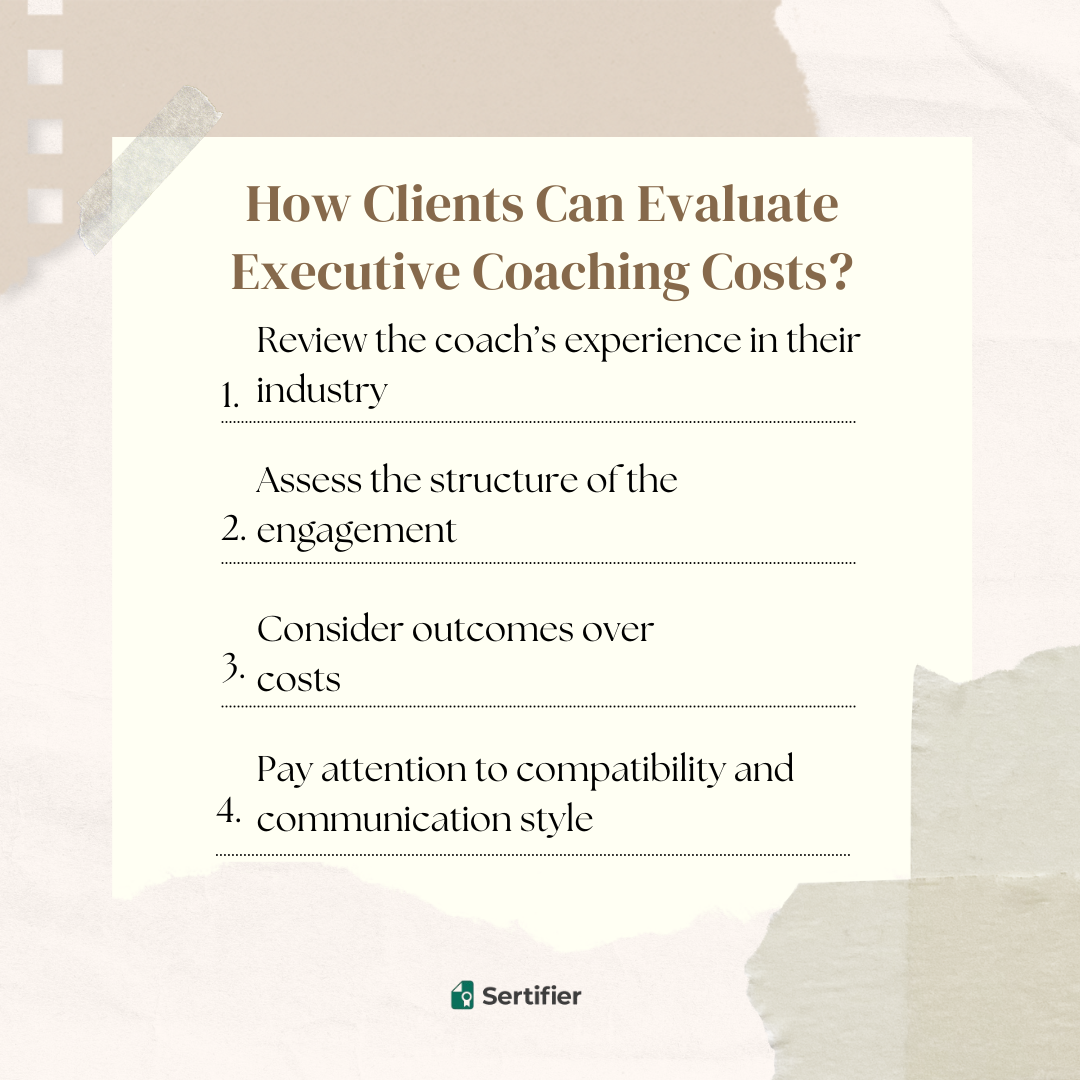 How Clients Can Evaluate Executive Coaching Costs?

1. Review the coach’s experience in their industry

2. Assess the structure of the engagement

3. Consider outcomes over costs

4. Pay attention to compatibility and communication style

Sertifier